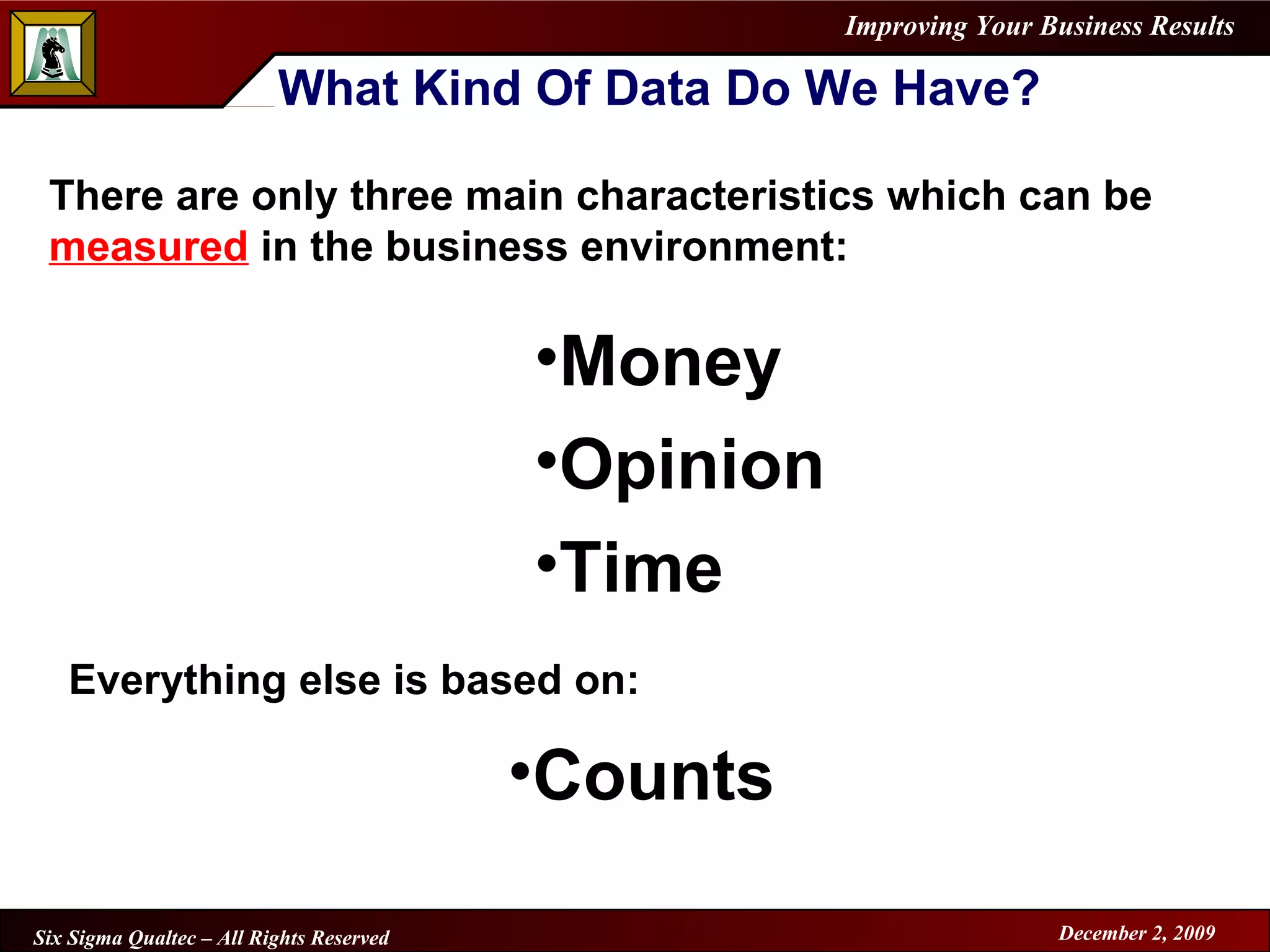 Improving Your Business Results

What Kind Of Data Do We Have?

There are only three main characteristics which can be measured in the business environment:

•Money
•Opinion
•Time

Everything else is based on:

•Counts

Six Sigma Qualtec – All Rights Reserved

December 2, 2009